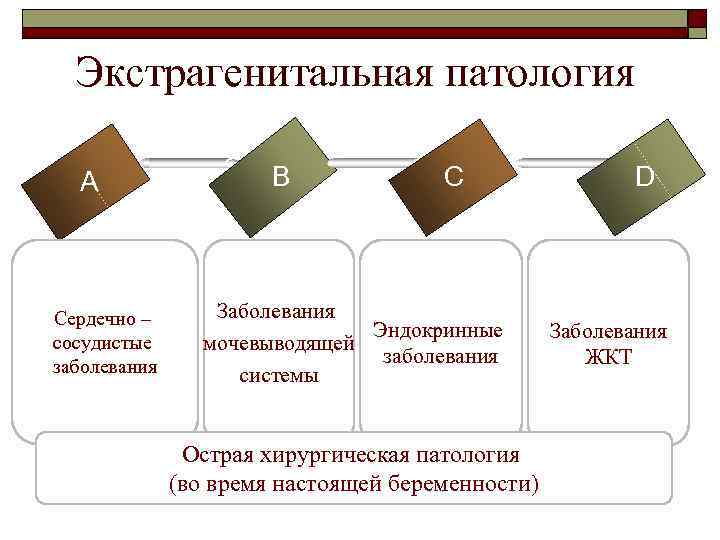 Экстрагенитальная патология

A

B

C

D

Сердечно – сосудистые заболевания

Заболевания мочевыводящей системы

Эндокринные заболевания

Заболевания ЖКТ

Острая хирургическая патология (во время настоящей беременности)